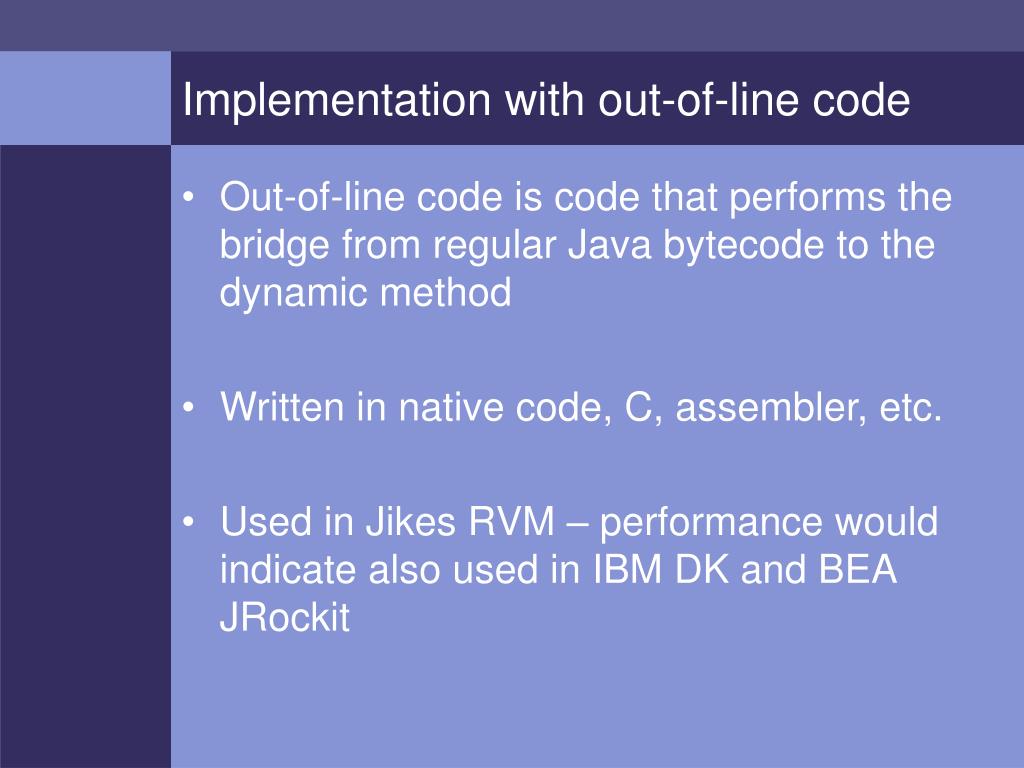 Implementation with out-of-line code

• Out-of-line code is code that performs the bridge from regular Java bytecode to the dynamic method

• Written in native code, C, assembler, etc.

• Used in Jikes RVM – performance would indicate also used in IBM DK and BEA JRockit